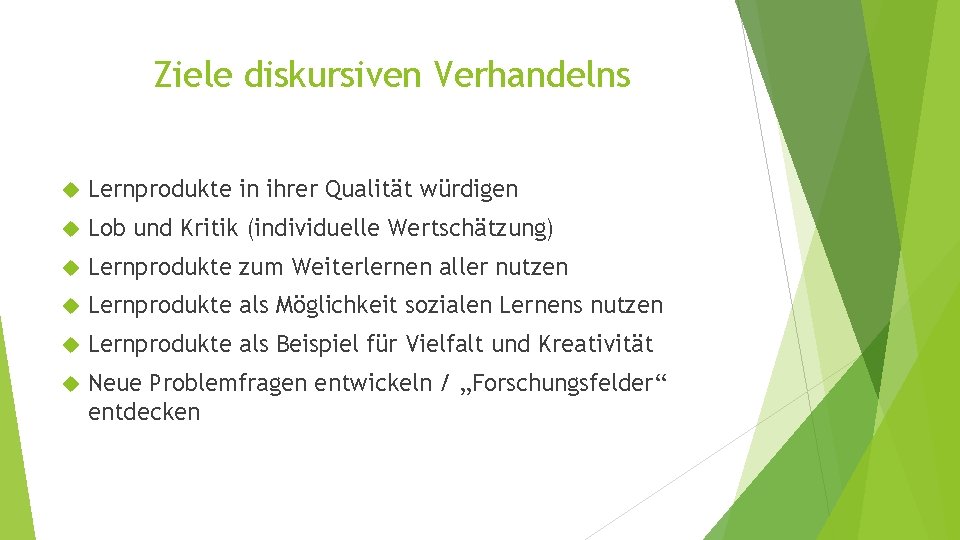 Ziele diskursiven Verhandelns

Lernprodukte in ihrer Qualität würdigen

Lob und Kritik (individuelle Wertschätzung)

Lernprodukte zum Weiterlernen aller nutzen

Lernprodukte als Möglichkeit sozialen Lernens nutzen

Lernprodukte als Beispiel für Vielfalt und Kreativität

Neue Problemfragen entwickeln / „Forschungsfelder“ entdecken